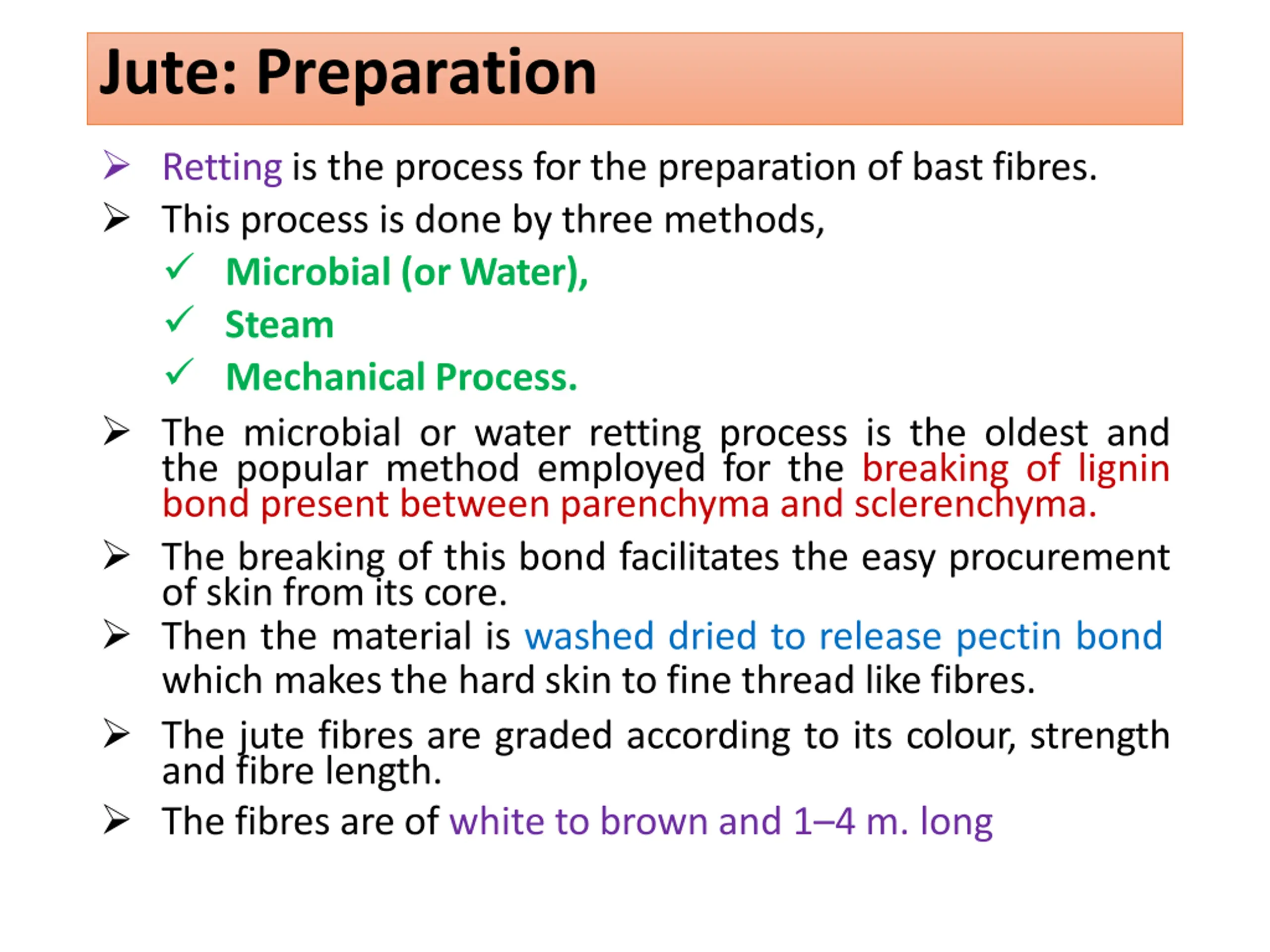 Jute: Preparation

➢ Retting is the process for the preparation of bast fibres.

➢ This process is done by three methods,

✓ Microbial (or Water),

✓ Steam

✓ Mechanical Process.

➢ The microbial or water retting process is the oldest and the popular method employed for the breaking of lignin bond present between parenchyma and sclerenchyma.

➢ The breaking of this bond facilitates the easy procurement of skin from its core.

➢ Then the material is washed dried to release pectin bond which makes the hard skin to fine thread like fibres.

➢ The jute fibres are graded according to its colour, strength and fibre length.

➢ The fibres are of white to brown and 1–4 m. long